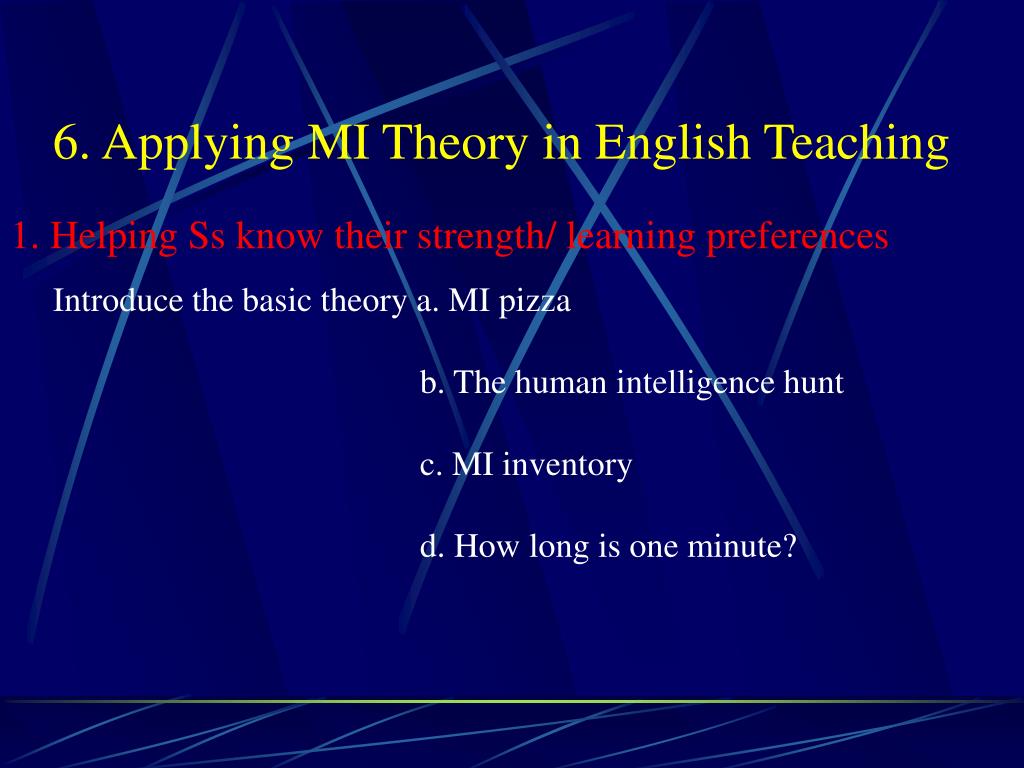 6. Applying MI Theory in English Teaching

1. Helping Ss know their strength/ learning preferences

Introduce the basic theory a. MI pizza

b. The human intelligence hunt

c. MI inventory

d. How long is one minute?